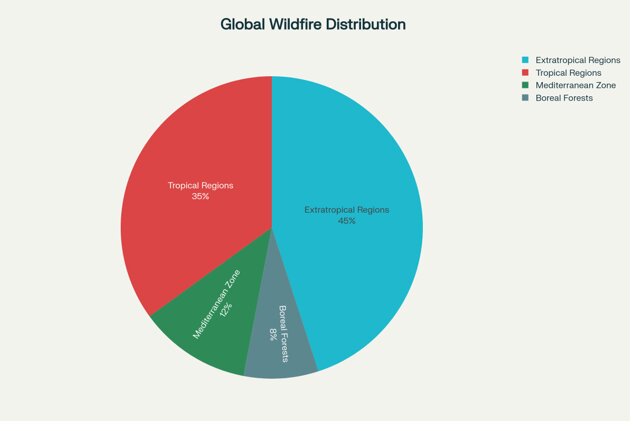 Global Wildfire Distribution

Extratropical Regions
Tropical Regions
Mediterranean Zone
Boreal Forests

Tropical Regions
35%

Extratropical Regions
45%

Mediterranean Zone
12%

Boreal Forests
8%